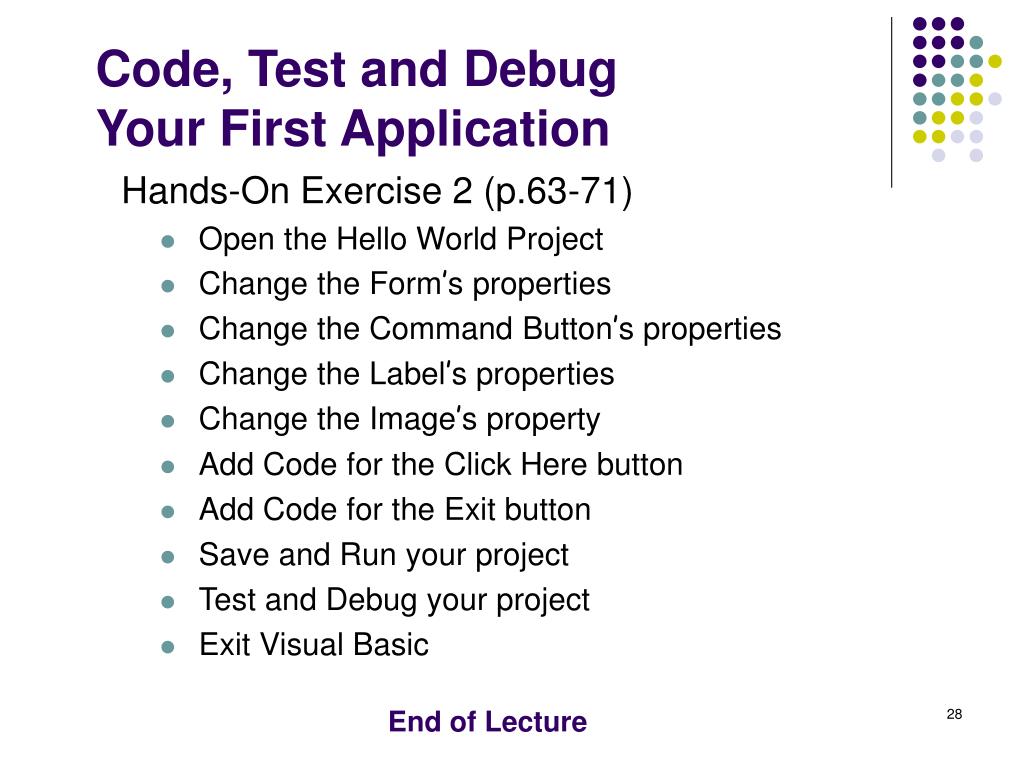 Code, Test and Debug
Your First Application

Hands-On Exercise 2 (p.63-71)

- Open the Hello World Project
- Change the Form's properties
- Change the Command Button's properties
- Change the Label's properties
- Change the Image's property
- Add Code for the Click Here button
- Add Code for the Exit button
- Save and Run your project
- Test and Debug your project
- Exit Visual Basic

End of Lecture

28